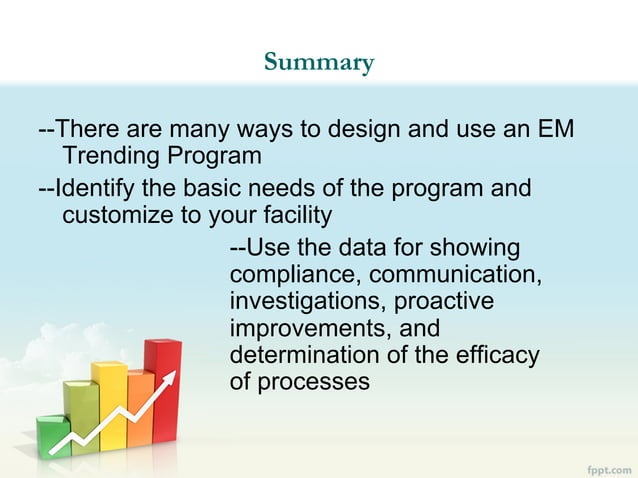 Summary

--There are many ways to design and use an EM Trending Program

--Identify the basic needs of the program and customize to your facility

--Use the data for showing compliance, communication, investigations, proactive improvements, and determination of the efficacy of processes

fppt.com